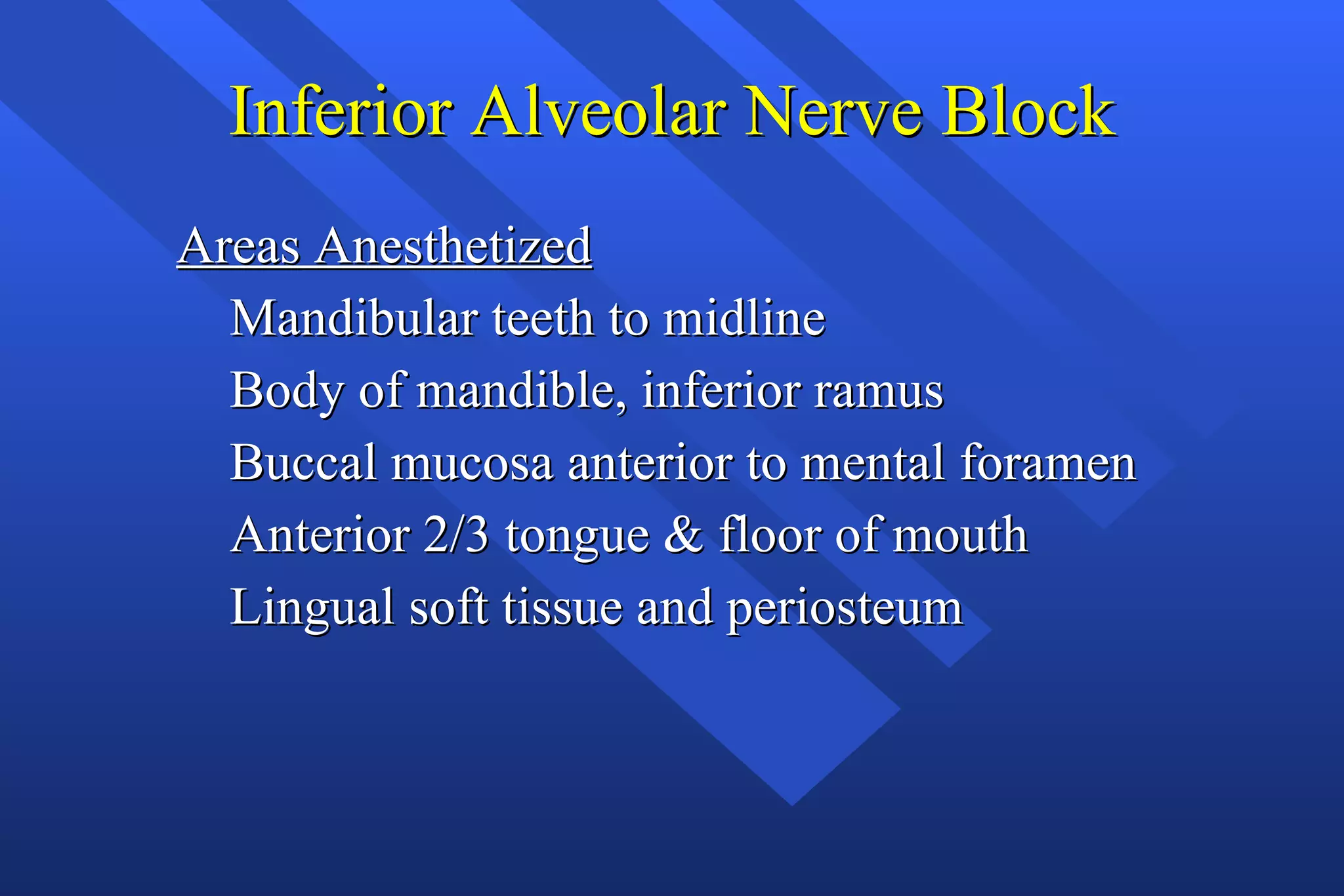 Inferior Alveolar Nerve Block

Areas Anesthetized

Mandibular teeth to midline

Body of mandible, inferior ramus

Buccal mucosa anterior to mental foramen

Anterior 2/3 tongue & floor of mouth

Lingual soft tissue and periosteum